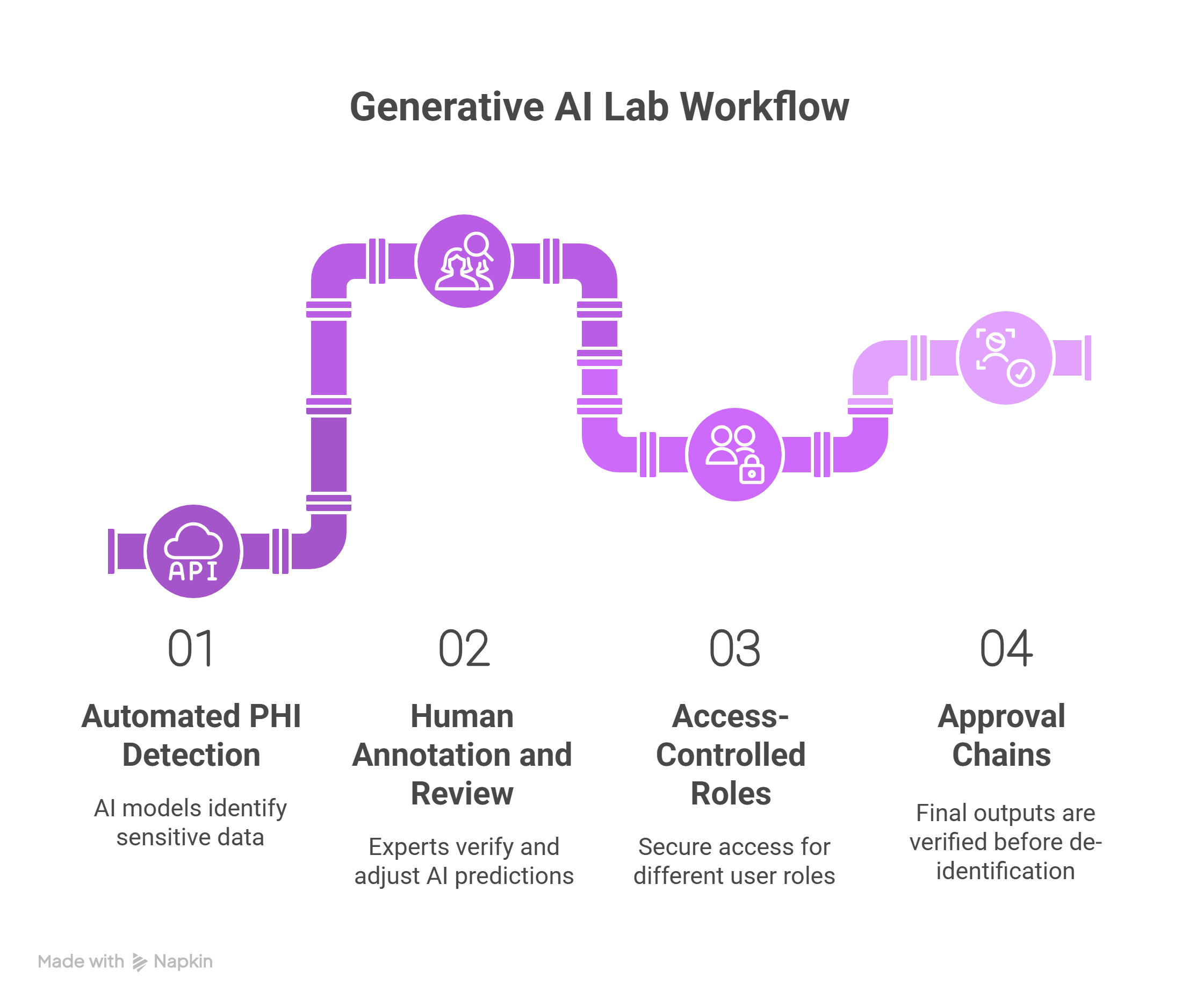 Generative AI Lab Workflow

API

01

Automated PHI Detection

AI models identify sensitive data

02

Human Annotation and Review

Experts verify and adjust AI predictions

03

Access-Controlled Roles

Secure access for different user roles

04

Approval Chains

Final outputs are verified before de-identification

Made with Napkin